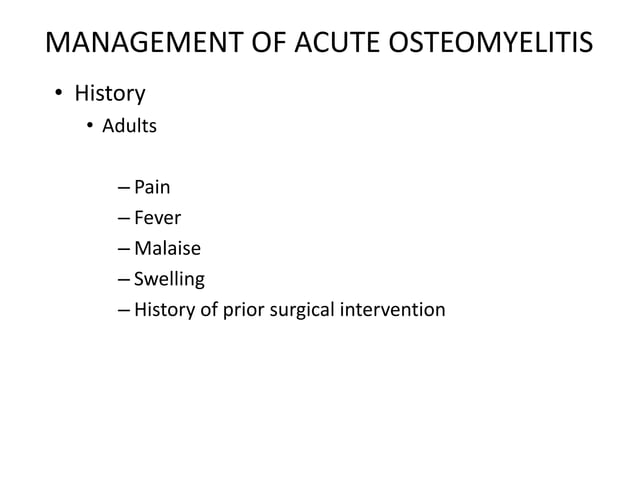 MANAGEMENT OF ACUTE OSTEOMYELITIS

• History
  • Adults

– Pain
– Fever
– Malaise
– Swelling
– History of prior surgical intervention